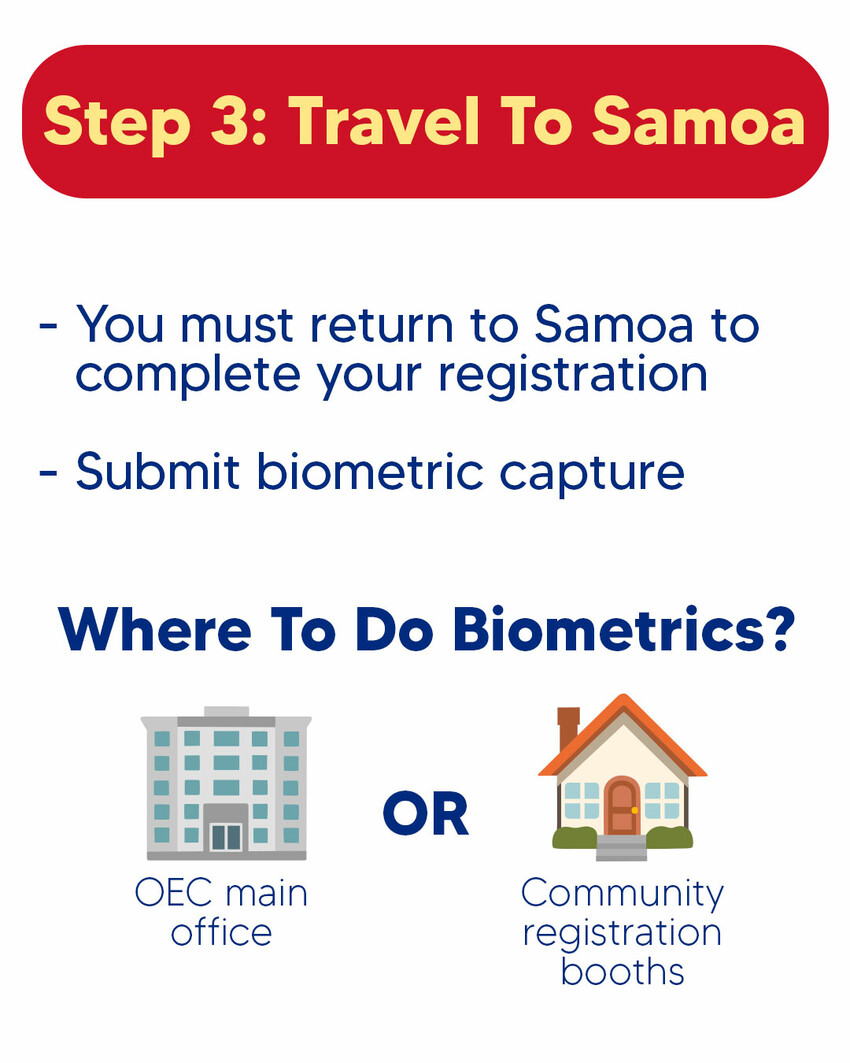 Step 3: Travel To Samoa

- You must return to Samoa to complete your registration

- Submit biometric capture

Where To Do Biometrics?

OEC main office

OR

Community registration booths